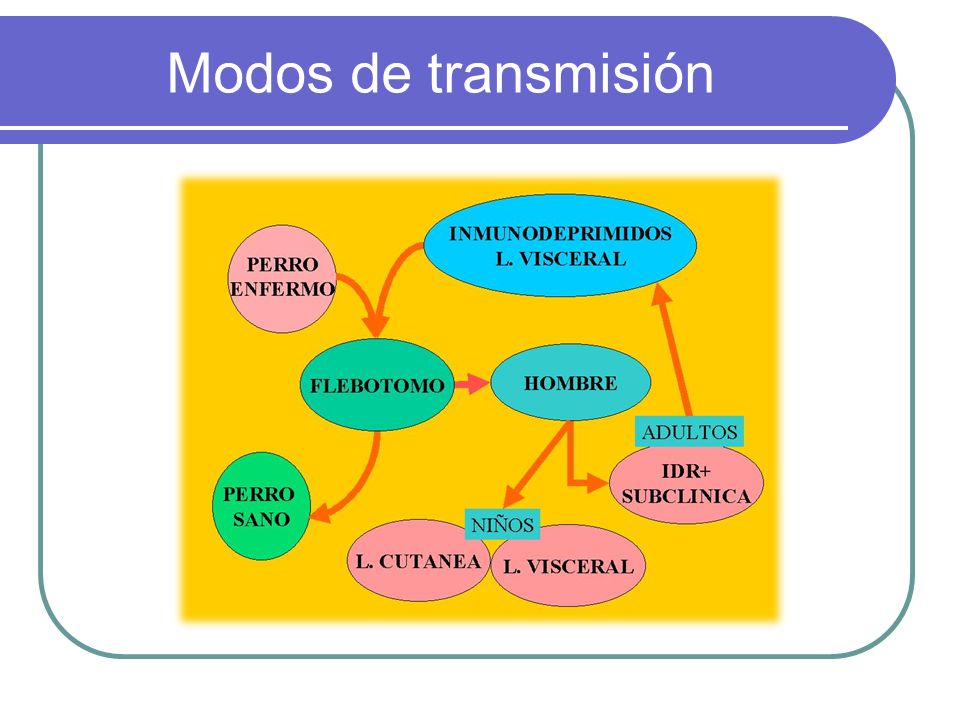 Modos de transmisión

PERRO ENFERMO

INMUNODEPRIMIDOS L. VISCERAL

FLEBOTOMO

HOMBRE

ADULTOS

IDR+ SUBCLINICA

PERRO SANO

NIÑOS

L. CUTANEA

L. VISCERAL